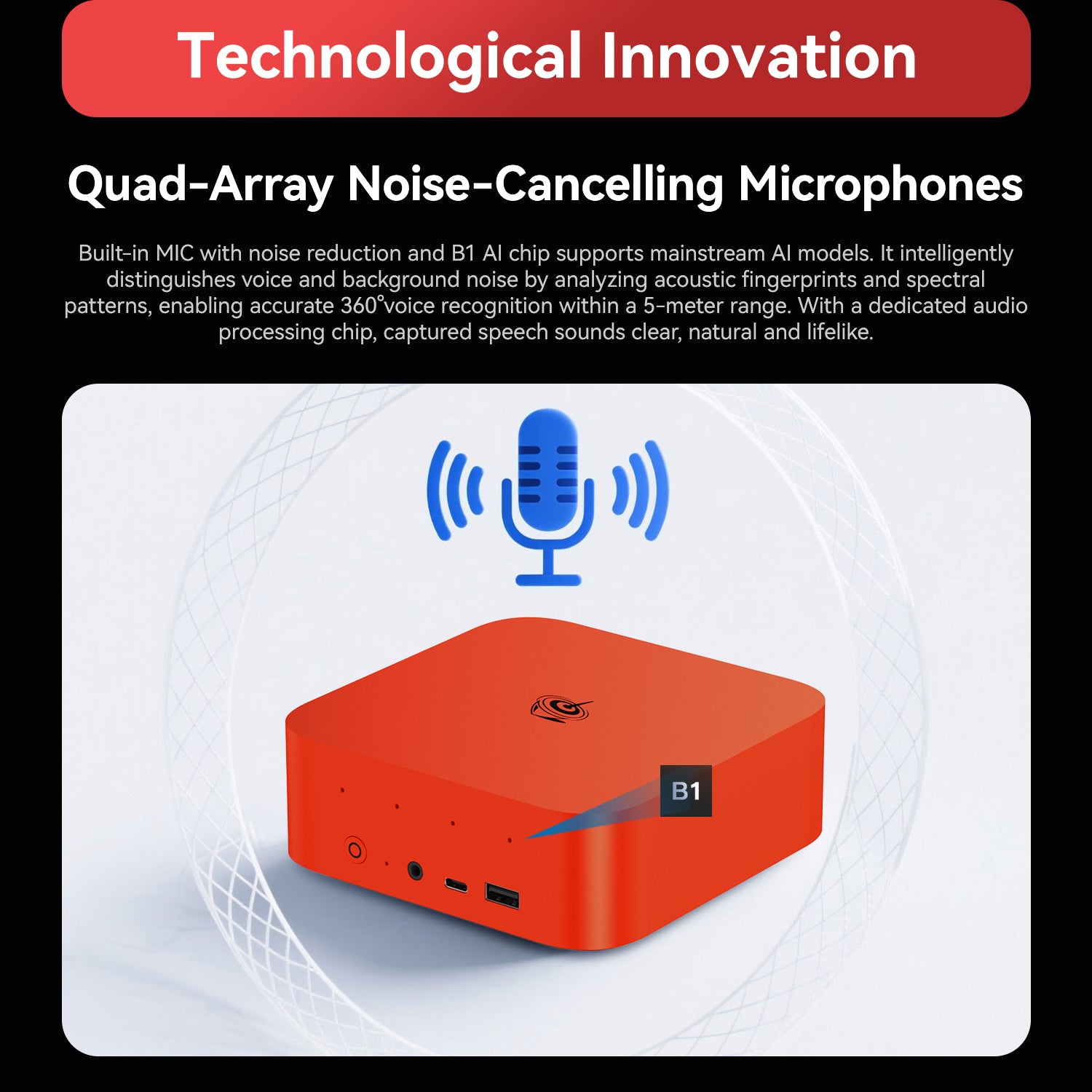 Technological Innovation

Quad-Array Noise-Cancelling Microphones

Built-in MIC with noise reduction and B1 AI chip supports mainstream AI models. It intelligently distinguishes voice and background noise by analyzing acoustic fingerprints and spectral patterns, enabling accurate 360°voice recognition within a 5-meter range. With a dedicated audio processing chip, captured speech sounds clear, natural and lifelike.

B1